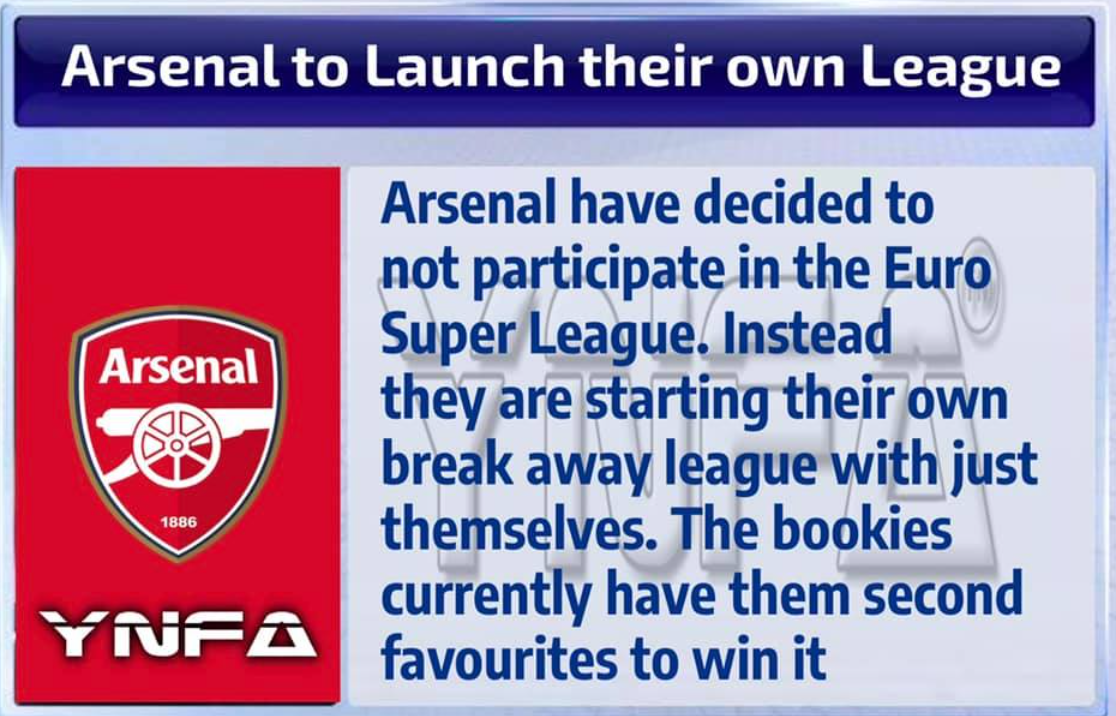 Arsenal to Launch their own League

Arsenal
1886

YNFA

Arsenal have decided to not participate in the Euro Super League. Instead they are starting their own break away league with just themselves. The bookies currently have them second favourites to win it

YNFA®